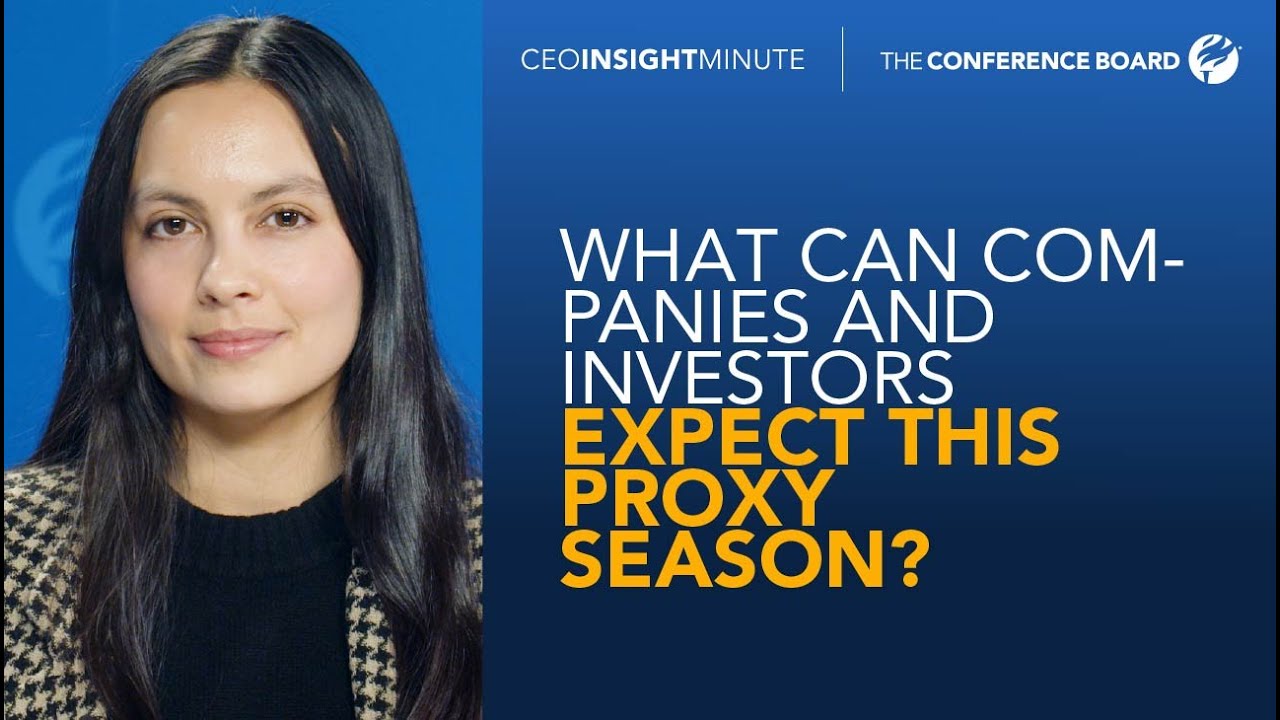 CEOINSIGHTMINUTE

THE CONFERENCE BOARD

WHAT CAN COMPANIES AND INVESTORS EXPECT THIS PROXY SEASON?